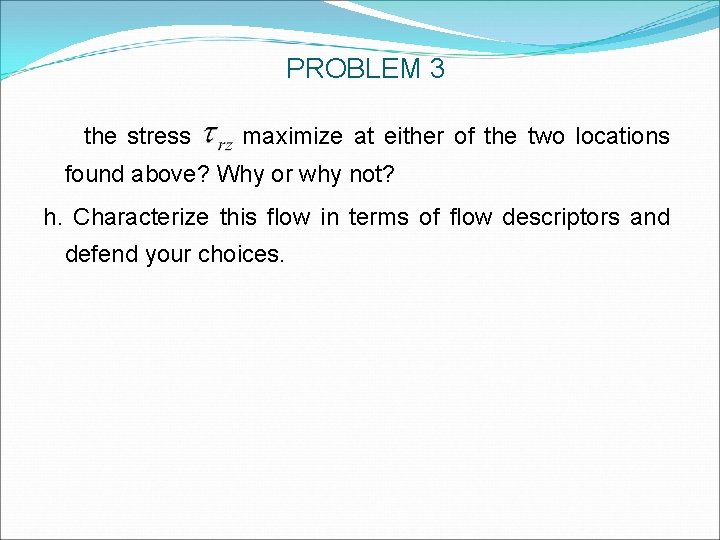 PROBLEM 3

the stress $\tau_{rz}$ maximize at either of the two locations found above? Why or why not?

h. Characterize this flow in terms of flow descriptors and defend your choices.